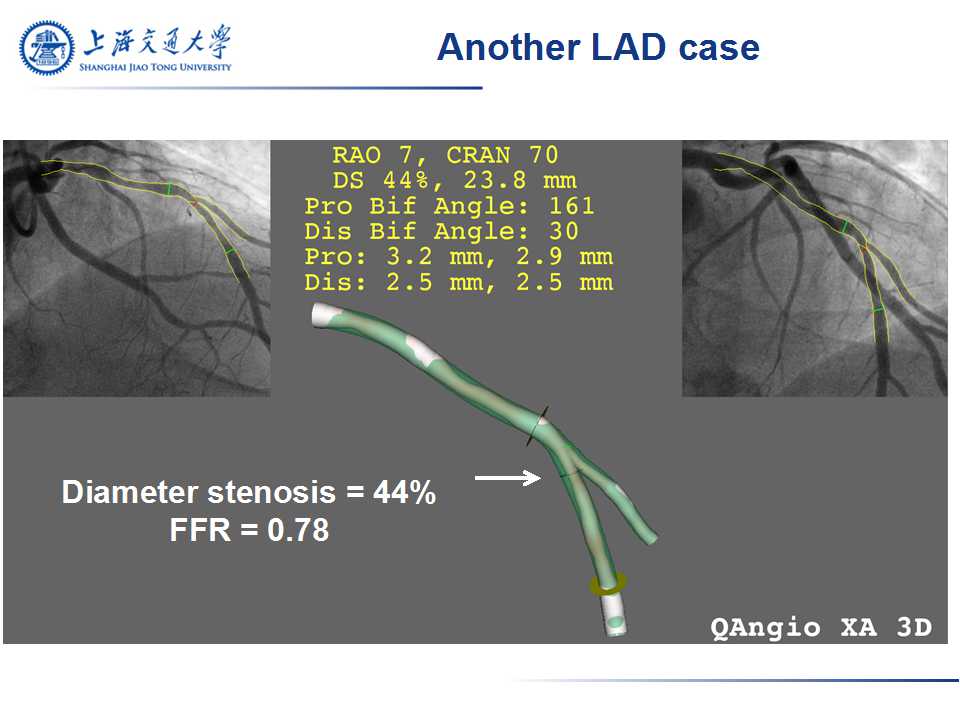 上海交通大學
SHANGHAI JIAO TONG UNIVERSITY

Another LAD case

RAO 7, CRAN 70
DS 44%, 23.8 mm
Pro Bif Angle: 161
Dis Bif Angle: 30
Pro: 3.2 mm, 2.9 mm
Dis: 2.5 mm, 2.5 mm

Diameter stenosis = 44%
FFR = 0.78

QAngio XA 3D